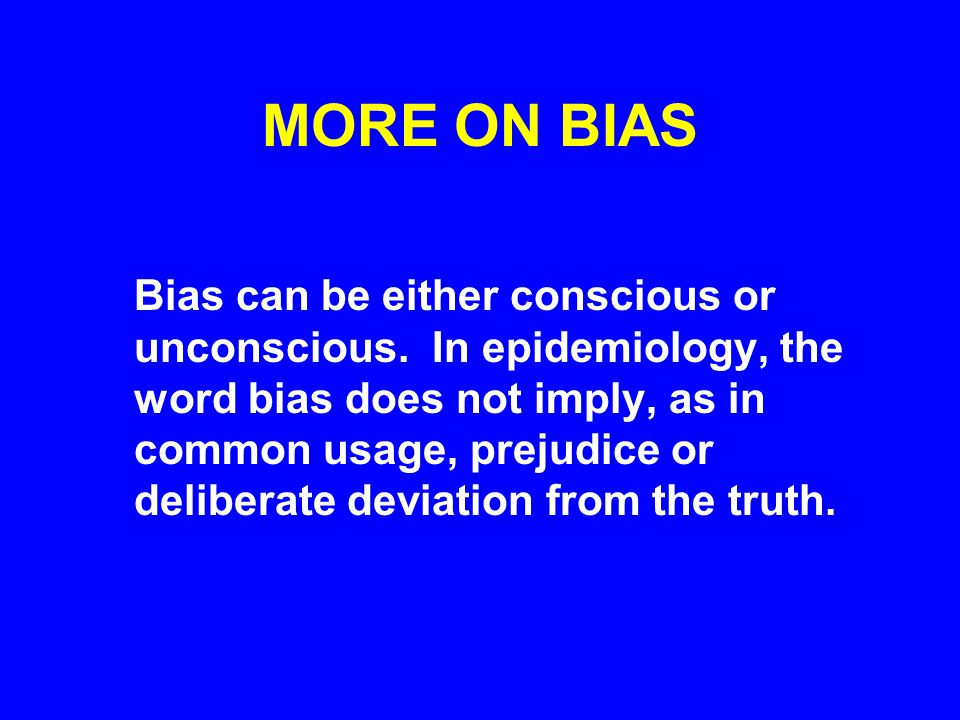 MORE ON BIAS

Bias can be either conscious or unconscious. In epidemiology, the word bias does not imply, as in common usage, prejudice or deliberate deviation from the truth.